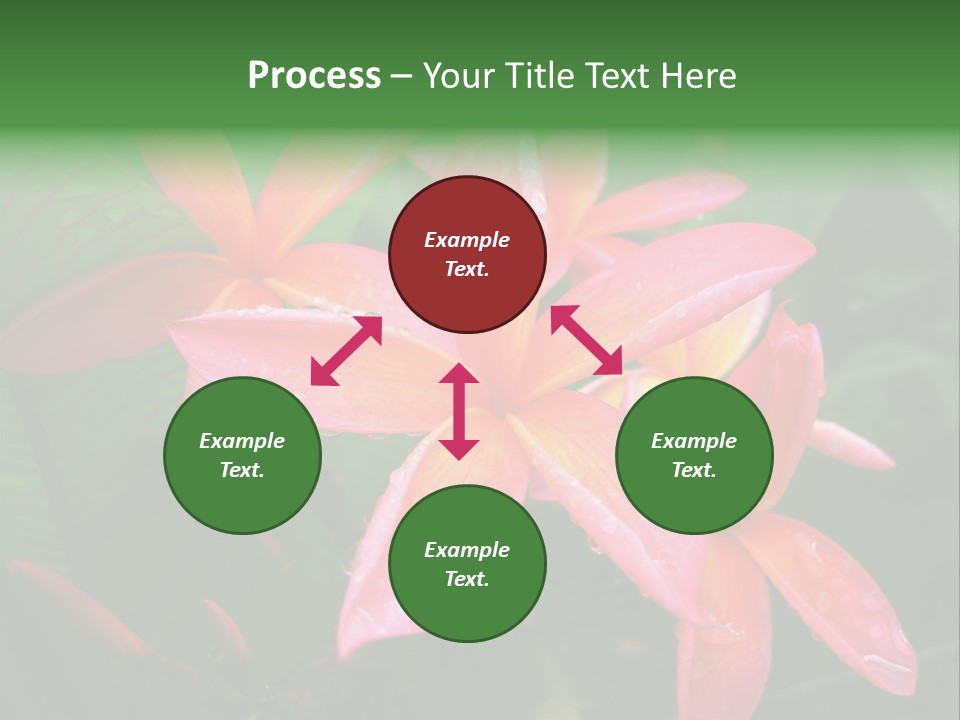 Process – Your Title Text Here

Example Text.

Example Text.

Example Text.

Example Text.